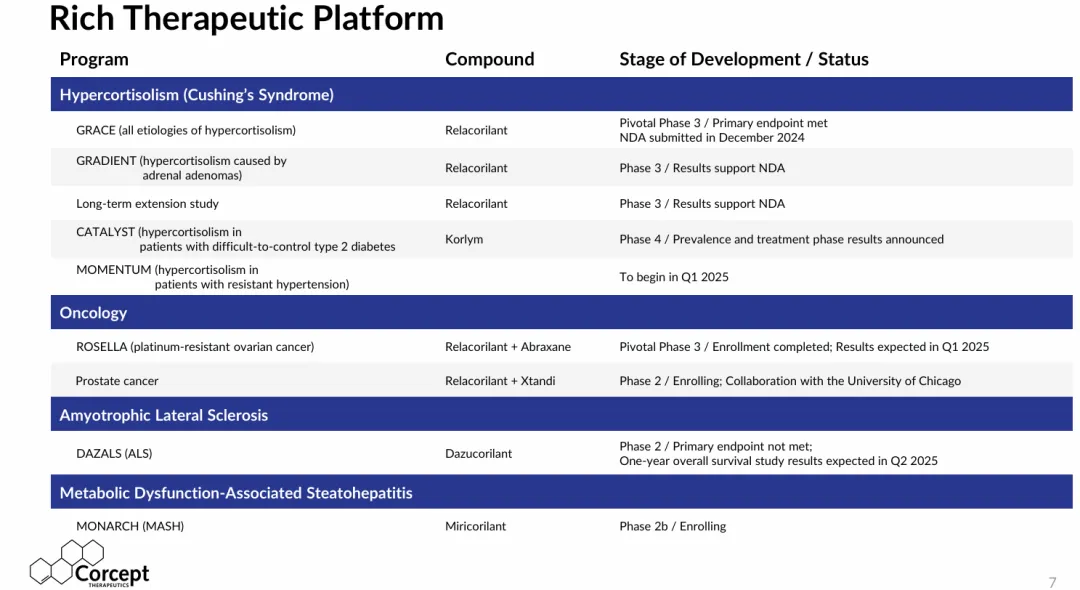 Rich Therapeutic Platform

| Program | Compound | Stage of Development / Status |
|---|---|---|
| Hypercortisolism (Cushing's Syndrome) | | |
| GRACE (all etiologies of hypercortisolism) | Relacorilant | Pivotal Phase 3 / Primary endpoint met NDA submitted in December 2024 |
| GRADIENT (hypercortisolism caused by adrenal adenomas) | Relacorilant | Phase 3 / Results support NDA |
| Long-term extension study | Relacorilant | Phase 3 / Results support NDA |
| CATALYST (hypercortisolism in patients with difficult-to-control type 2 diabetes | Korlym | Phase 4 / Prevalence and treatment phase results announced |
| MOMENTUM (hypercortisolism in patients with resistant hypertension) | | To begin in Q1 2025 |
| Oncology | | |
| ROSELLA (platinum-resistant ovarian cancer) | Relacorilant + Abraxane | Pivotal Phase 3 / Enrollment completed; Results expected in Q1 2025 |
| Prostate cancer | Relacorilant + Xtandi | Phase 2 / Enrolling; Collaboration with the University of Chicago |
| Amyotrophic Lateral Sclerosis | | |
| DAZALS (ALS) | Dazucorilant | Phase 2 / Primary endpoint not met; One-year overall survival study results expected in Q2 2025 |
| Metabolic Dysfunction-Associated Steatohepatitis | | |
| MONARCH (MASH) | Miricorilant | Phase 2b / Enrolling |

Corcept THERAPEUTICS

7